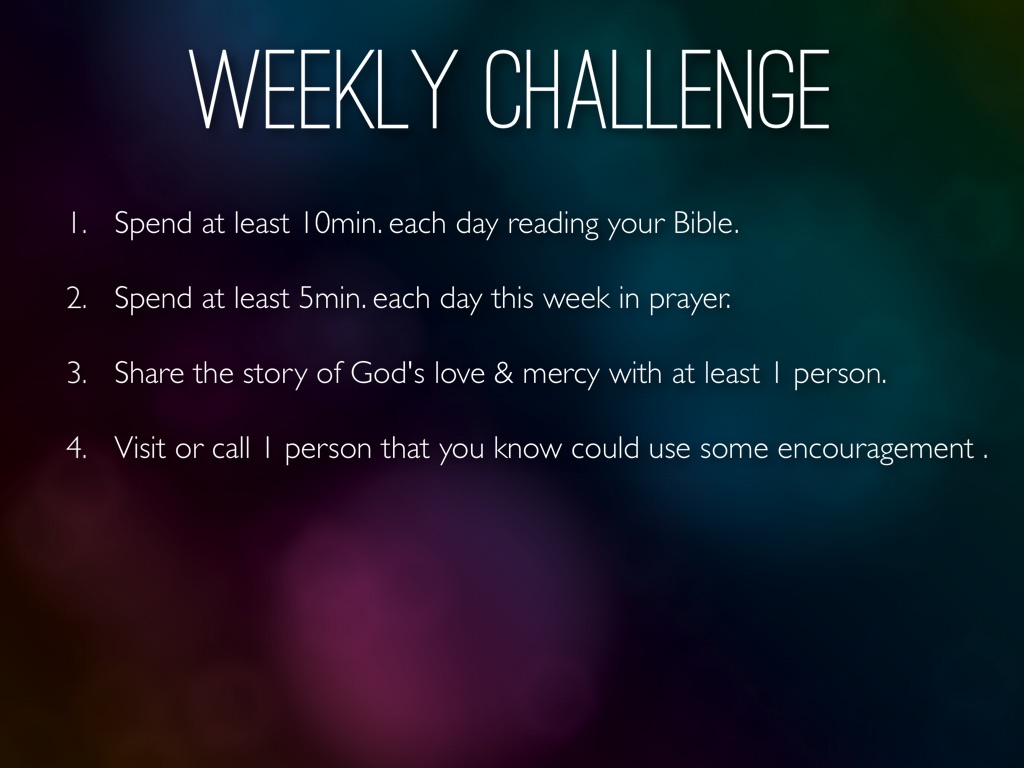 WEEKLY CHALLENGE

1. Spend at least 10min. each day reading your Bible.

2. Spend at least 5min. each day this week in prayer.

3. Share the story of God's love & mercy with at least 1 person.

4. Visit or call 1 person that you know could use some encouragement .